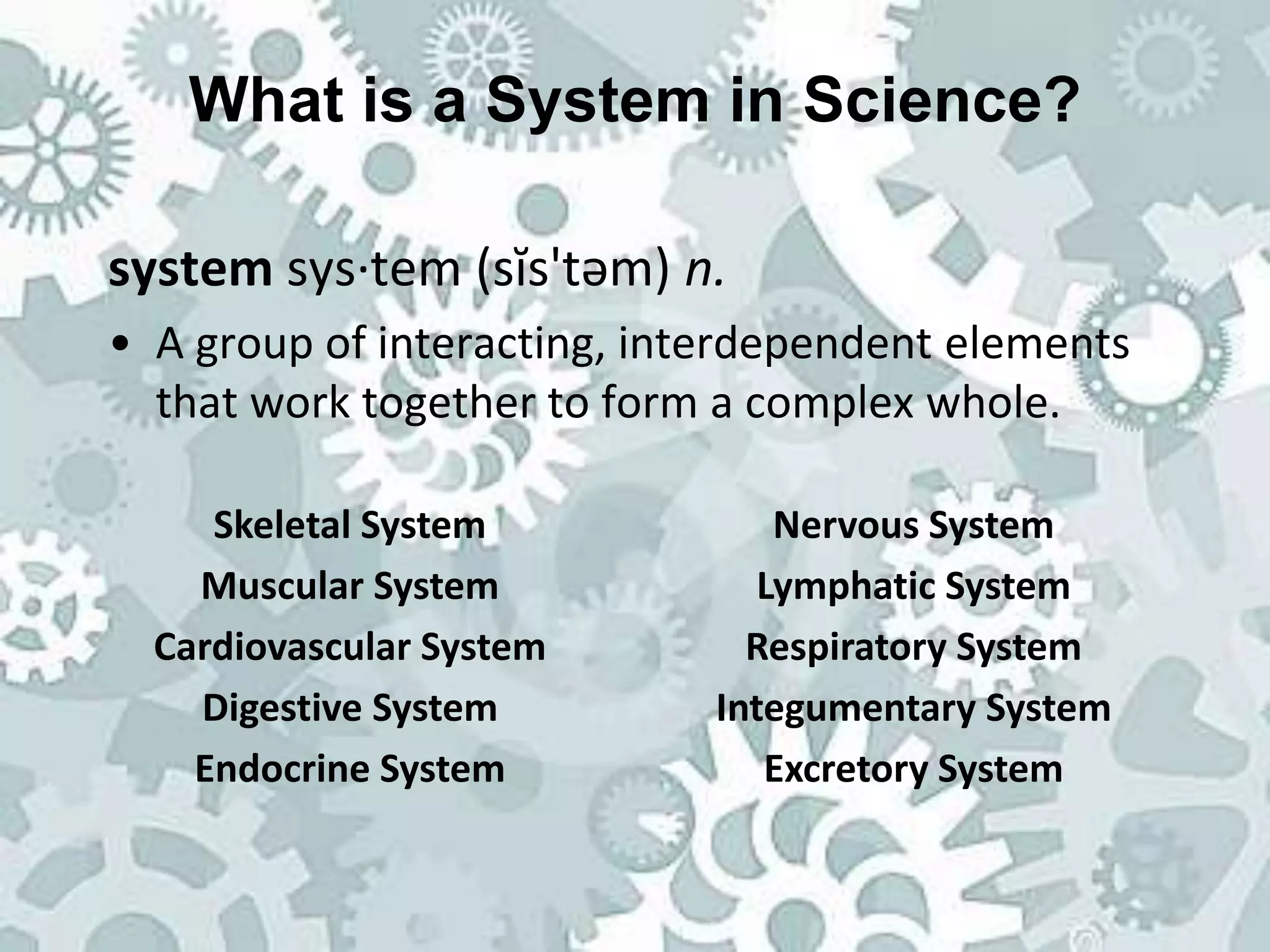 What is a System in Science?

system sys·tem (sĭs'təm) n.

• A group of interacting, interdependent elements that work together to form a complex whole.

Skeletal System
Muscular System
Cardiovascular System
Digestive System
Endocrine System

Nervous System
Lymphatic System
Respiratory System
Integumentary System
Excretory System